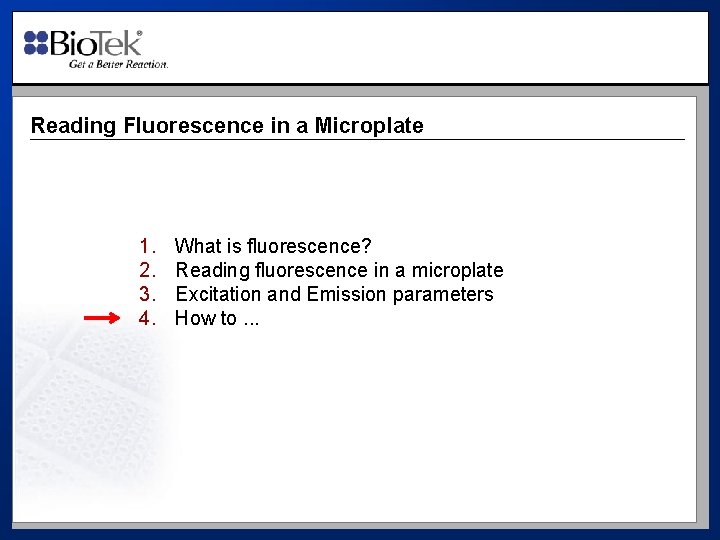 BioTek®
Get a Better Reaction.

Reading Fluorescence in a Microplate

1. What is fluorescence?
2. Reading fluorescence in a microplate
3. Excitation and Emission parameters
4. How to ...